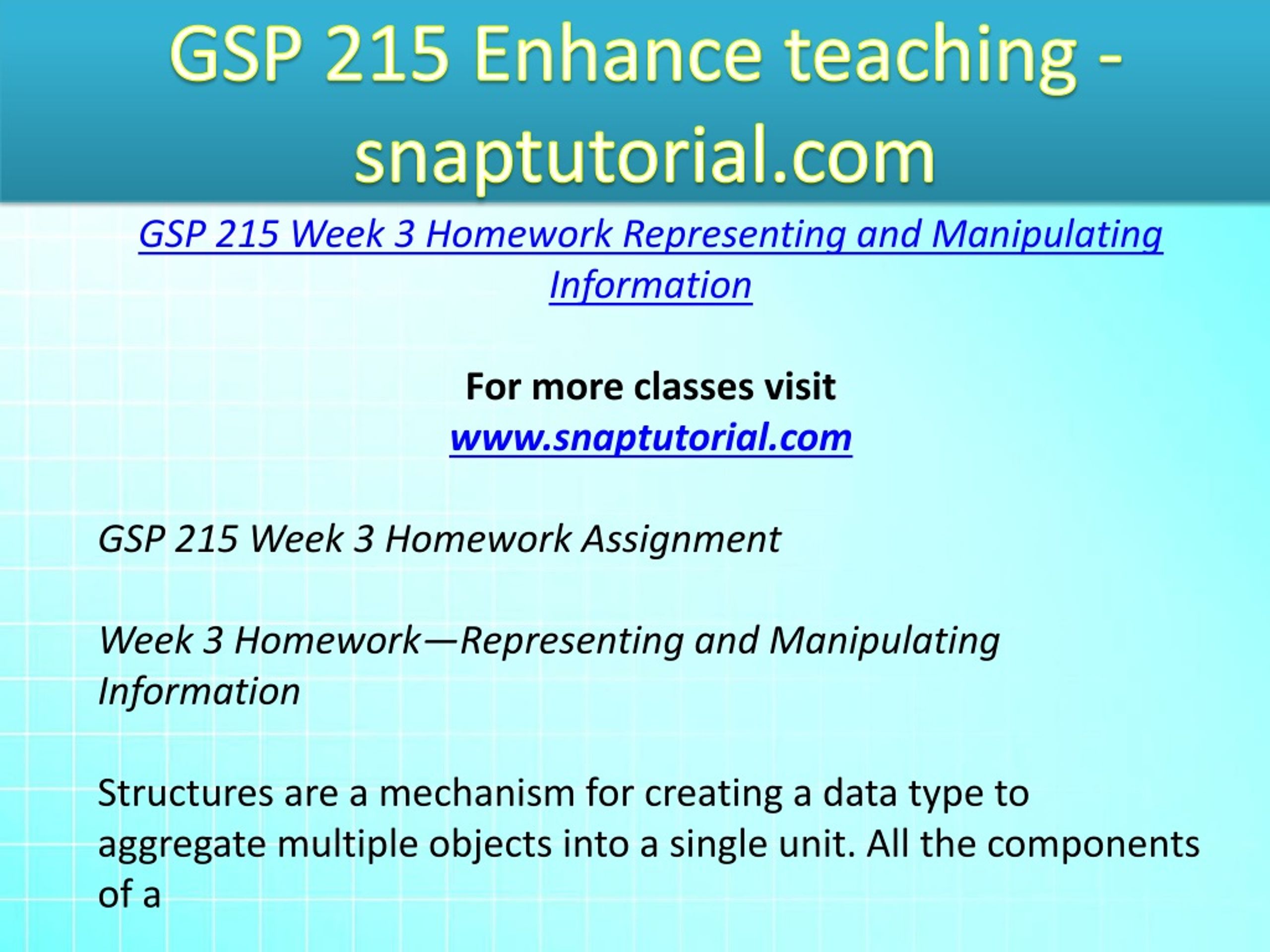 GSP 215 Enhance teaching - snaptutorial.com

GSP 215 Week 3 Homework Representing and Manipulating Information

For more classes visit
www.snaptutorial.com

GSP 215 Week 3 Homework Assignment

Week 3 Homework—Representing and Manipulating Information

Structures are a mechanism for creating a data type to aggregate multiple objects into a single unit. All the components of a